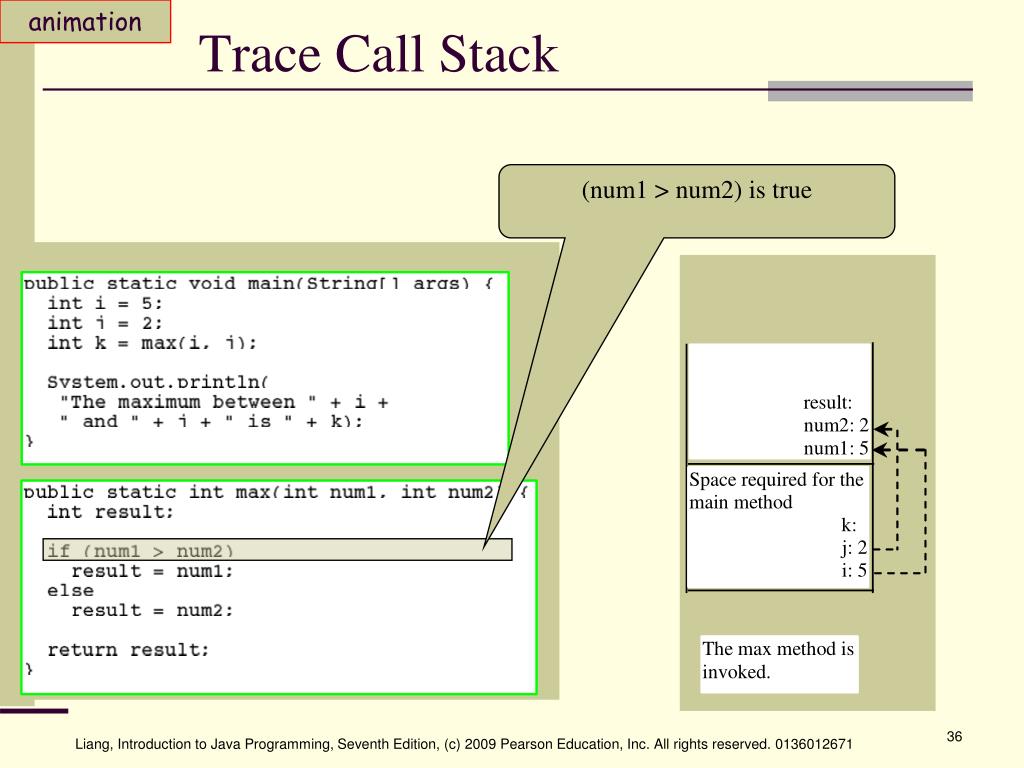 animation

Trace Call Stack

(num1 > num2) is true

public static void main(String[] args) {
  int i = 5;
  int j = 2;
  int k = max(i, j);

  System.out.println(
   "The maximum between " + i +
   " and " + j + " is " + k);
}

public static int max(int num1, int num2) {
  int result;

  if (num1 > num2)
    result = num1;
  else
    result = num2;

  return result;
}

result:
num2: 2
num1: 5

Space required for the main method
k:
j: 2
i: 5

The max method is invoked.

Liang, Introduction to Java Programming, Seventh Edition, (c) 2009 Pearson Education, Inc. All rights reserved. 0136012671

36